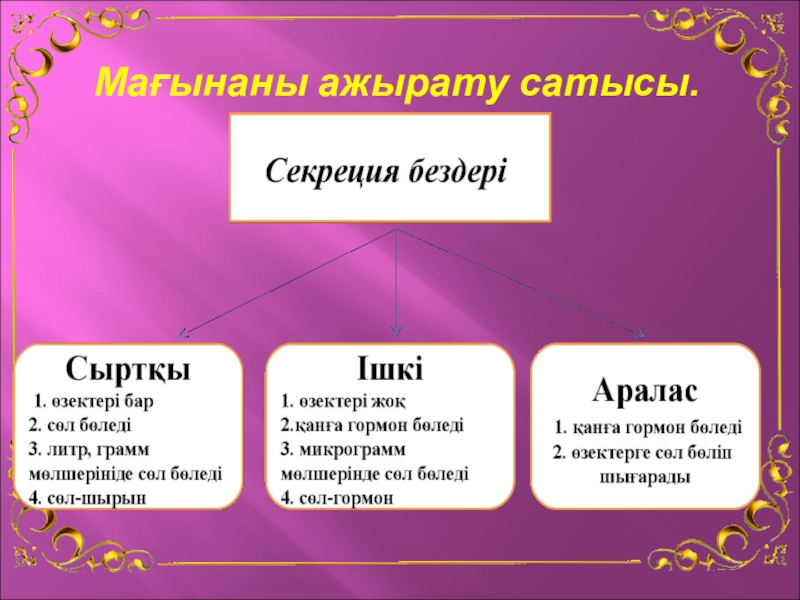 Мағынаны ажырату сатысы.

Секреция бездері

Сыртқы
1. өзектері бар
2. сөл бөледі
3. литр, грамм мөлшерініде сөл бөледі
4. сөл-шырын

Ішкі
1. өзектері жоқ
2.қанға гормон бөледі
3. микрограмм мөлшерінде сөл бөледі
4. сөл-гормон

Аралас
1. қанға гормон бөледі
2. өзектерге сөл бөліп шығарады